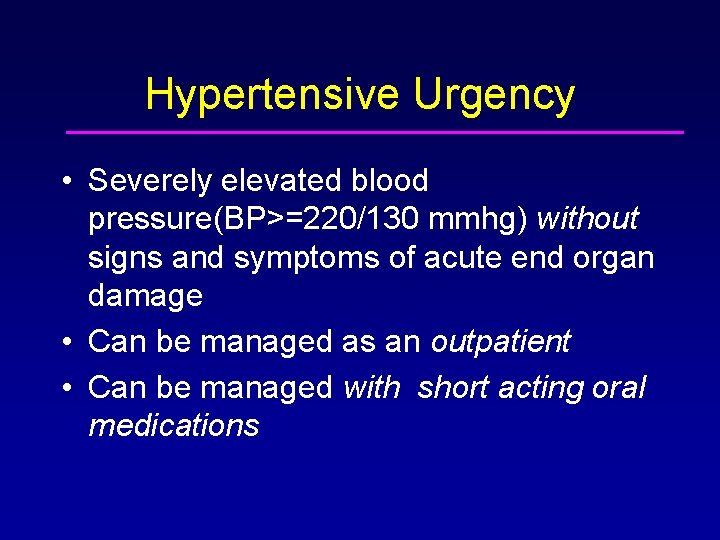 Hypertensive Urgency

• Severely elevated blood pressure(BP>=220/130 mmhg) without signs and symptoms of acute end organ damage

• Can be managed as an outpatient

• Can be managed with short acting oral medications